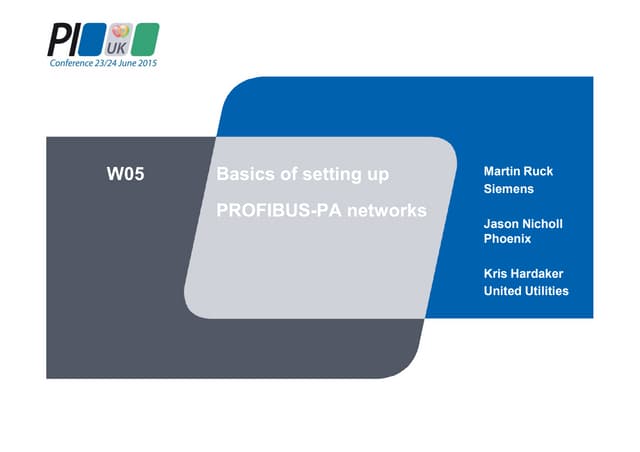 PI UK
Conference 23/24 June 2015

W05

Basics of setting up

PROFIBUS-PA networks

Martin Ruck
Siemens

Jason Nicholl
Phoenix

Kris Hardaker
United Utilities